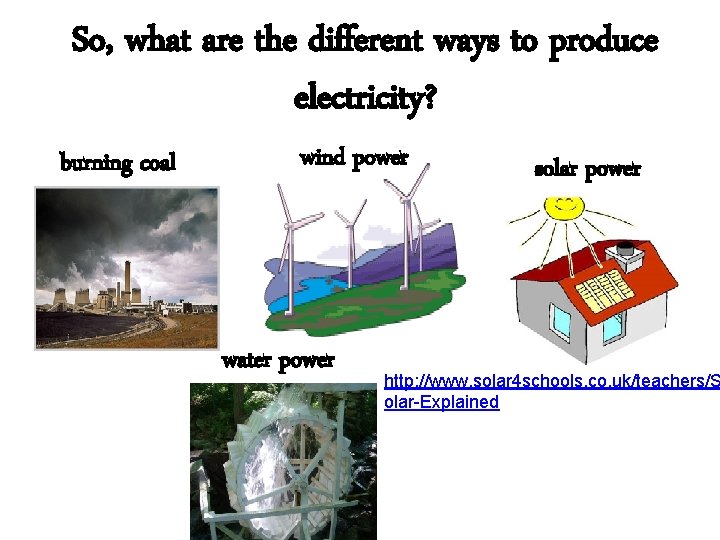 So, what are the different ways to produce electricity?

burning coal

wind power

solar power

water power

http://www.solar4schools.co.uk/teachers/Solar-Explained